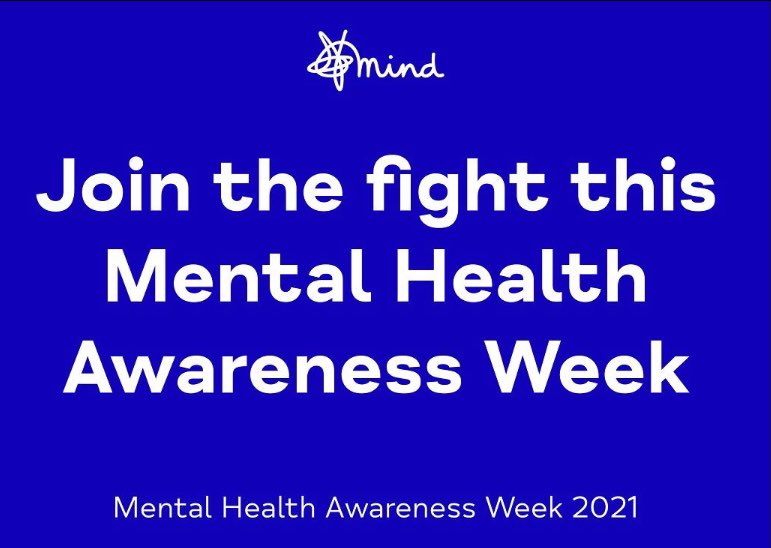 mind

Join the fight this Mental Health Awareness Week

Mental Health Awareness Week 2021